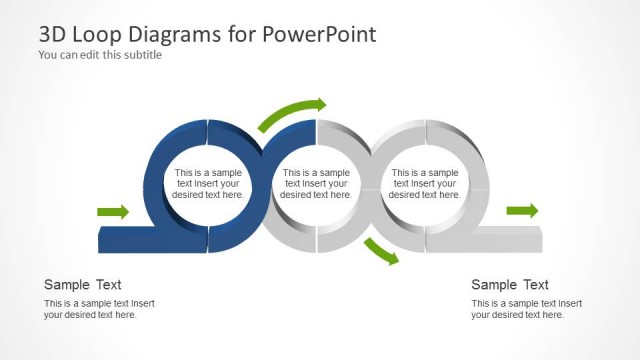 3D Loop Diagrams for PowerPoint
You can edit this subtitle

This is a sample text Insert your desired text here.

This is a sample text Insert your desired text here.

This is a sample text Insert your desired text here.

Sample Text
This is a sample text Insert your desired text here.

Sample Text
This is a sample text Insert your desired text here.